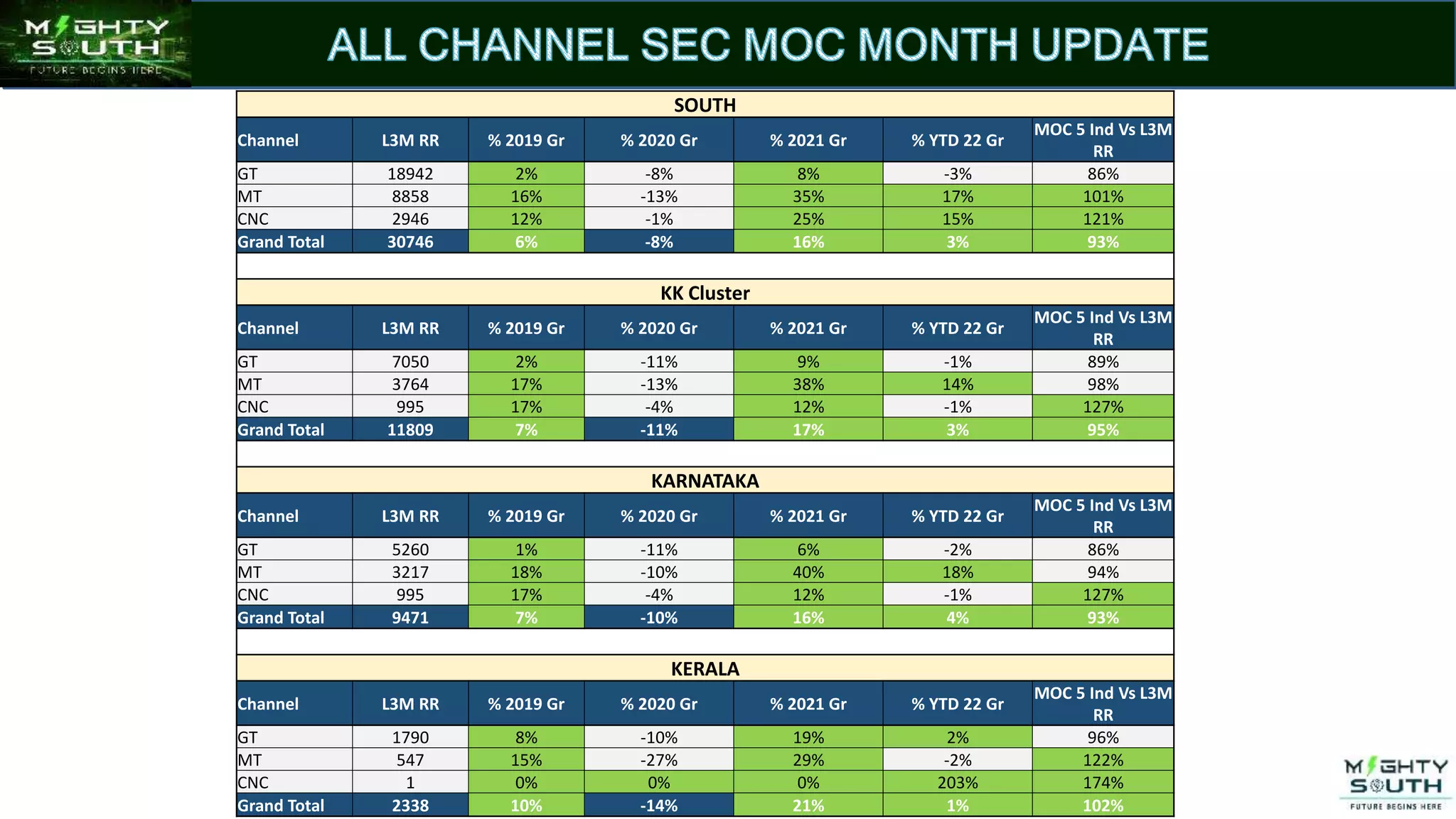 MIGHTY SOUTH
FUTURE BEGINS HERE

ALL CHANNEL SEC MOC MONTH UPDATE

SOUTH

| Channel | L3M RR | % 2019 Gr | % 2020 Gr | % 2021 Gr | % YTD 22 Gr | MOC 5 Ind Vs L3M RR |
|---|---|---|---|---|---|---|
| GT | 18942 | 2% | -8% | 8% | -3% | 86% |
| MT | 8858 | 16% | -13% | 35% | 17% | 101% |
| CNC | 2946 | 12% | -1% | 25% | 15% | 121% |
| Grand Total | 30746 | 6% | -8% | 16% | 3% | 93% |

KK Cluster

| Channel | L3M RR | % 2019 Gr | % 2020 Gr | % 2021 Gr | % YTD 22 Gr | MOC 5 Ind Vs L3M RR |
|---|---|---|---|---|---|---|
| GT | 7050 | 2% | -11% | 9% | -1% | 89% |
| MT | 3764 | 17% | -13% | 38% | 14% | 98% |
| CNC | 995 | 17% | -4% | 12% | -1% | 127% |
| Grand Total | 11809 | 7% | -11% | 17% | 3% | 95% |

KARNATAKA

| Channel | L3M RR | % 2019 Gr | % 2020 Gr | % 2021 Gr | % YTD 22 Gr | MOC 5 Ind Vs L3M RR |
|---|---|---|---|---|---|---|
| GT | 5260 | 1% | -11% | 6% | -2% | 86% |
| MT | 3217 | 18% | -10% | 40% | 18% | 94% |
| CNC | 995 | 17% | -4% | 12% | -1% | 127% |
| Grand Total | 9471 | 7% | -10% | 16% | 4% | 93% |

KERALA

| Channel | L3M RR | % 2019 Gr | % 2020 Gr | % 2021 Gr | % YTD 22 Gr | MOC 5 Ind Vs L3M RR |
|---|---|---|---|---|---|---|
| GT | 1790 | 8% | -10% | 19% | 2% | 96% |
| MT | 547 | 15% | -27% | 29% | -2% | 122% |
| CNC | 1 | 0% | 0% | 0% | 203% | 174% |
| Grand Total | 2338 | 10% | -14% | 21% | 1% | 102% |

MIGHTY SOUTH
FUTURE BEGINS HERE